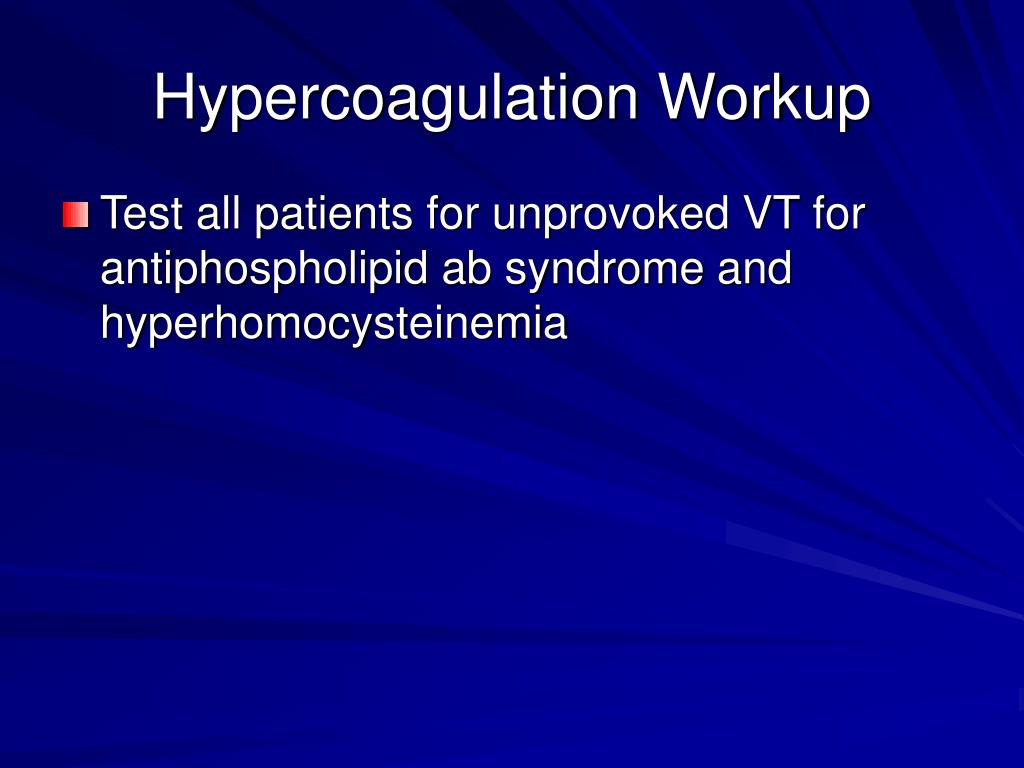 Hypercoagulation Workup

Test all patients for unprovoked VT for antiphospholipid ab syndrome and hyperhomocysteinemia